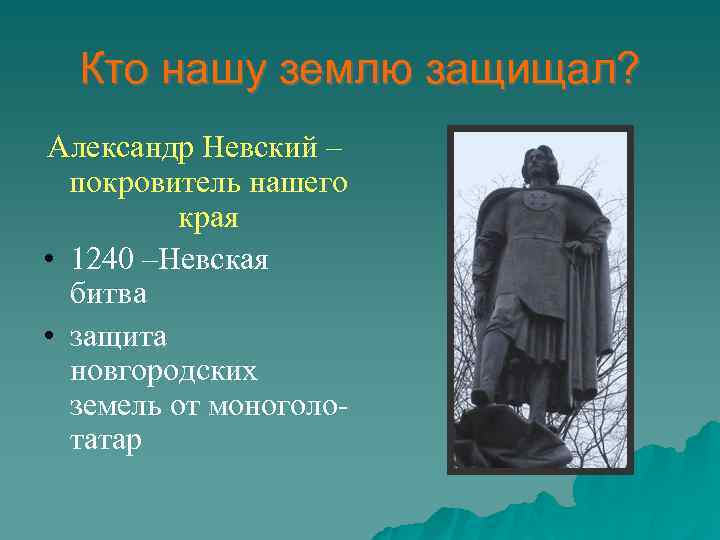 Кто нашу землю защищал?

Александр Невский – покровитель нашего края

• 1240 –Невская битва
• защита новгородских земель от моноголо-татар